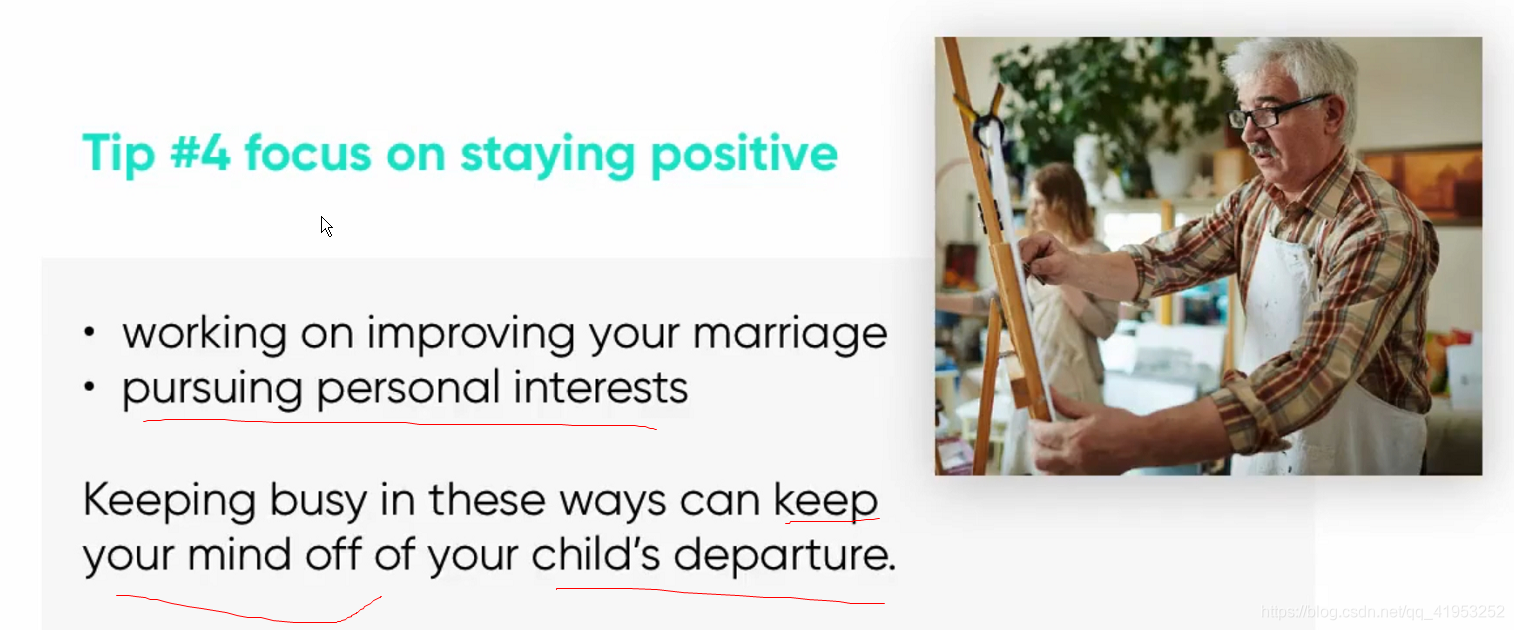 Tip #4 focus on staying positive

• working on improving your marriage
• pursuing personal interests

Keeping busy in these ways can keep your mind off of your child's departure.

https://blog.csdn.net/qq_41953252